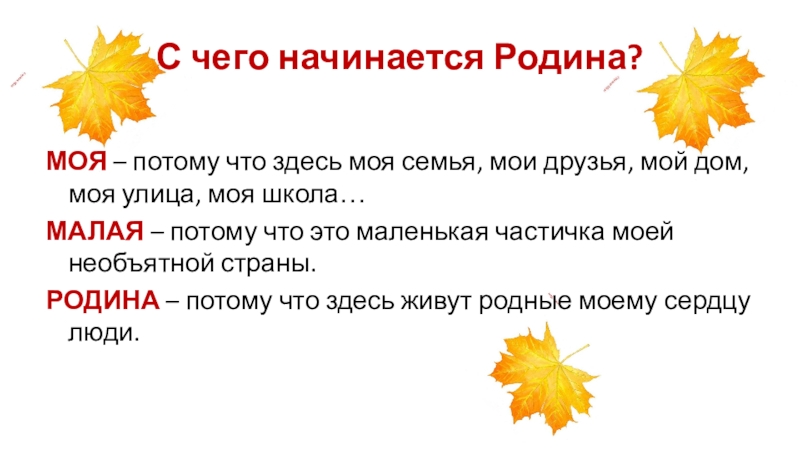 С чего начинается Родина?

МОЯ – потому что здесь моя семья, мои друзья, мой дом, моя улица, моя школа…

МАЛАЯ – потому что это маленькая частичка моей необъятной страны.

РОДИНА – потому что здесь живут родные моему сердцу люди.